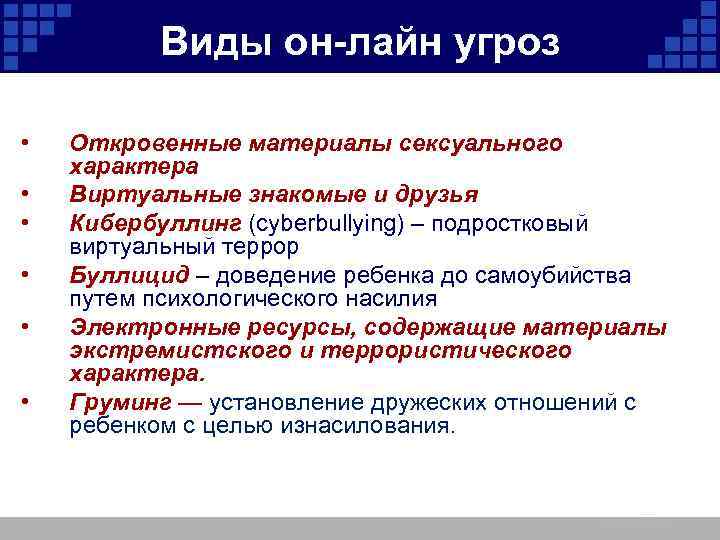 Виды он-лайн угроз

• Откровенные материалы сексуального характера
• Виртуальные знакомые и друзья
• Кибербуллинг (cyberbullying) – подростковый виртуальный террор
• Буллицид – доведение ребенка до самоубийства путем психологического насилия
• Электронные ресурсы, содержащие материалы экстремистского и террористического характера.
• Груминг — установление дружеских отношений с ребенком с целью изнасилования.